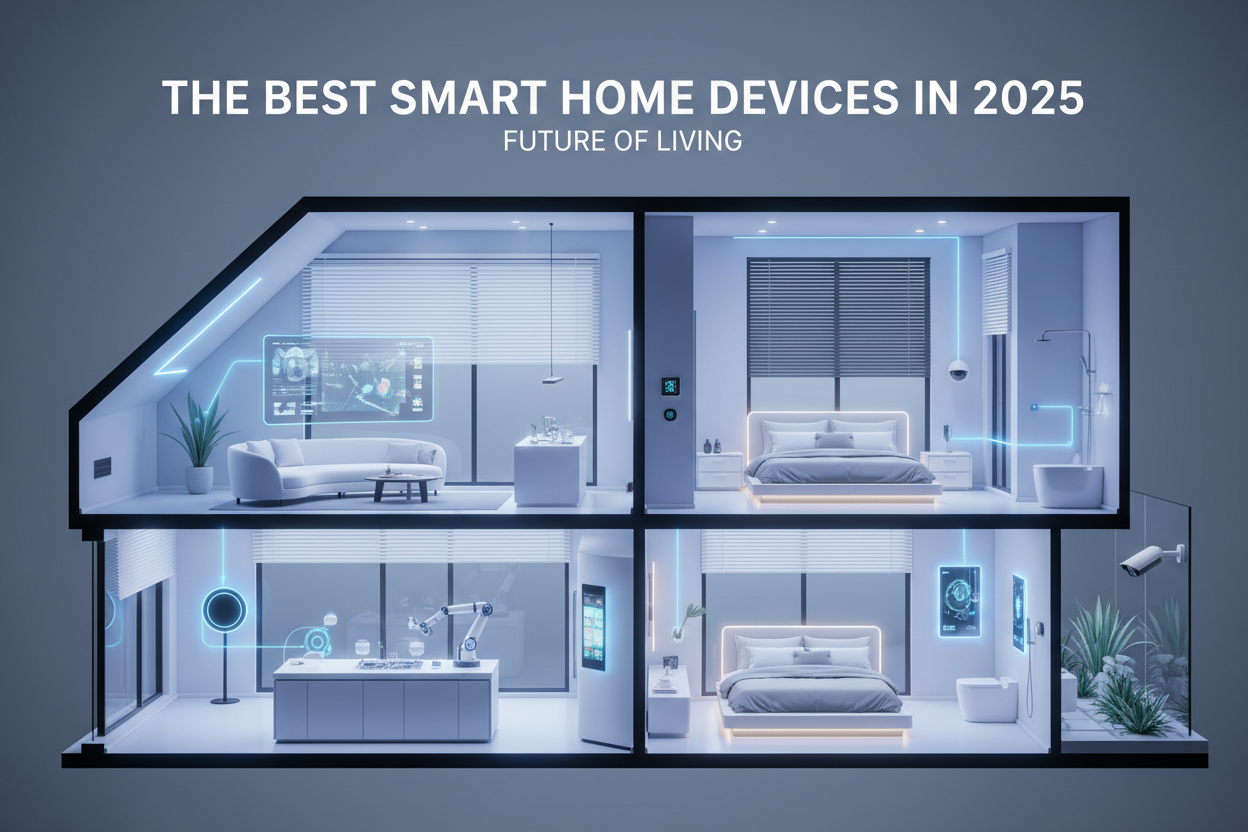 THE BEST SMART HOME DEVICES IN 2025
FUTURE OF LIVING